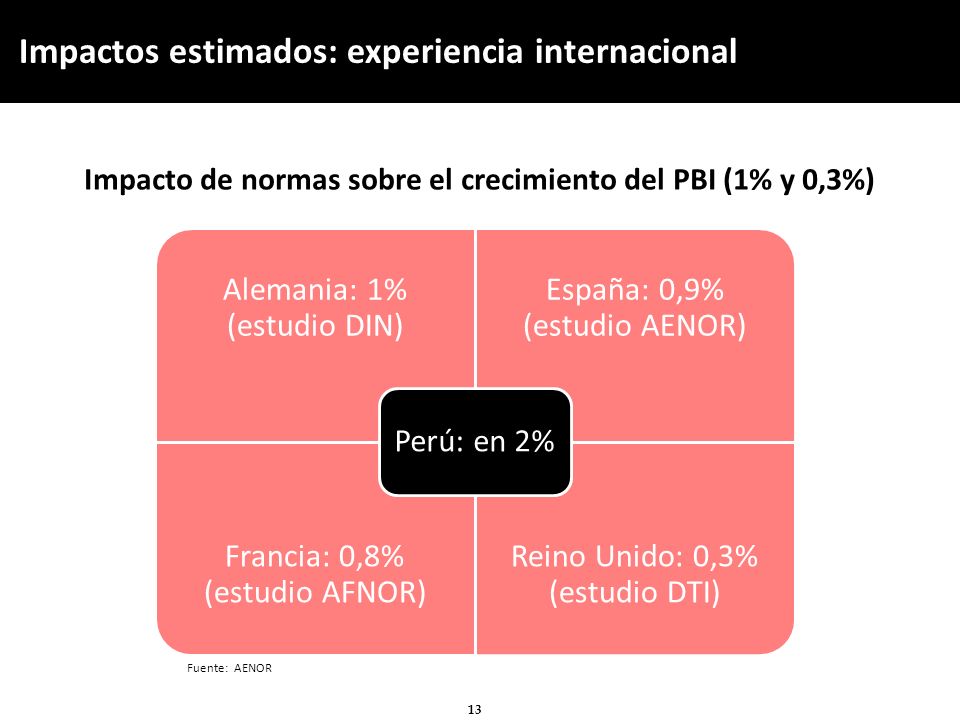 Impactos estimados: experiencia internacional

Impacto de normas sobre el crecimiento del PBI (1% y 0,3%)

Alemania: 1%
(estudio DIN)

España: 0,9%
(estudio AENOR)

Perú: en 2%

Francia: 0,8%
(estudio AFNOR)

Reino Unido: 0,3%
(estudio DTI)

Fuente: AENOR

13